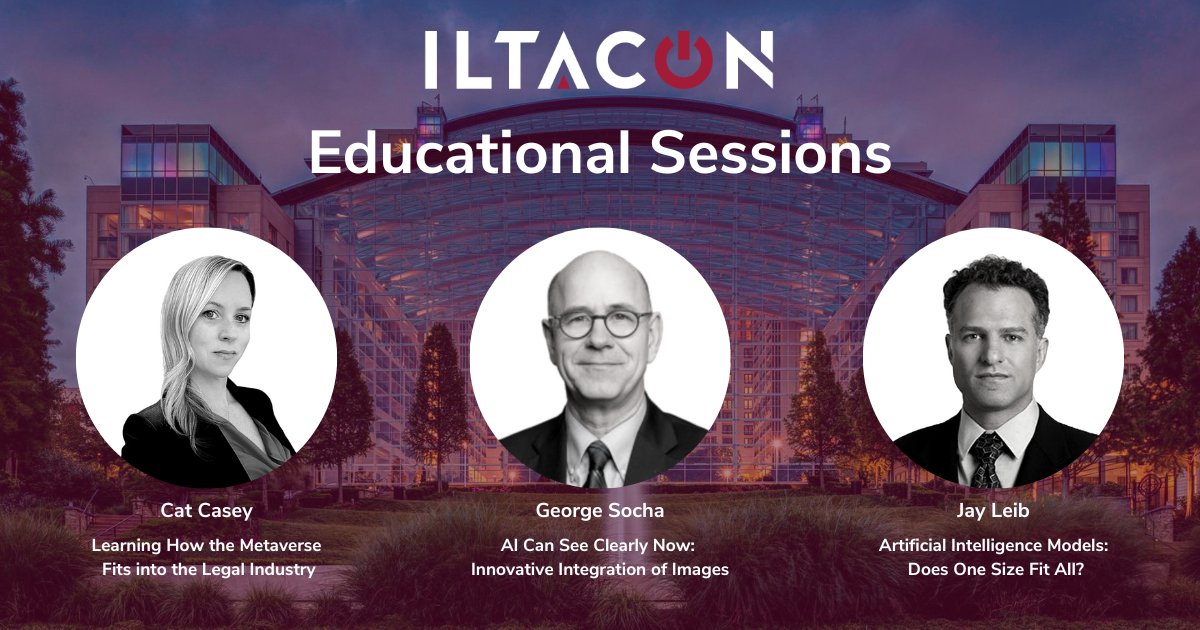 ILTACON

Educational Sessions

Cat Casey

Learning How the Metaverse Fits into the Legal Industry

George Socha

AI Can See Clearly Now: Innovative Integration of Images

Jay Leib

Artificial Intelligence Models: Does One Size Fit All?